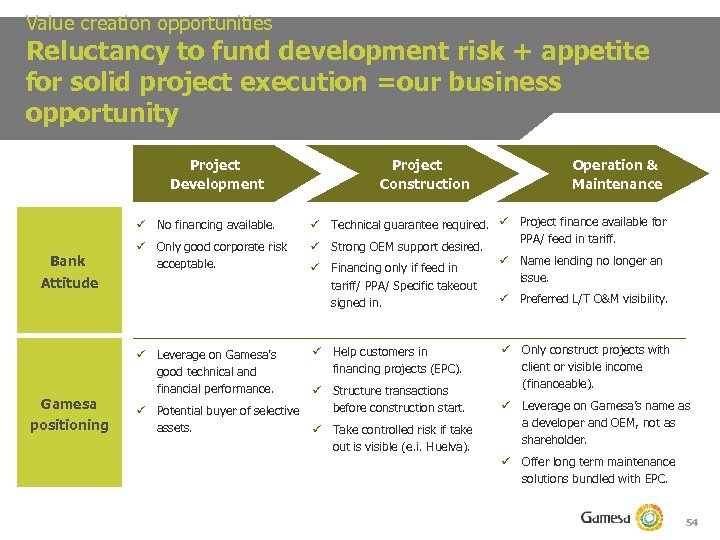 Value creation opportunities

Reluctancy to fund development risk + appetite for solid project execution =our business opportunity

| | Project Development | Project Construction | Operation & Maintenance |
|---|---|---|---|
| Bank Attitude | ✓ No financing available. ✓ Only good corporate risk acceptable. | ✓ Technical guarantee required. ✓ Strong OEM support desired. ✓ Financing only if feed in tariff/ PPA/ Specific takeout signed in. | ✓ Project finance available for PPA/ feed in tariff. ✓ Name lending no longer an issue. ✓ Preferred L/T O&M visibility. |
| Gamesa positioning | ✓ Leverage on Gamesa's good technical and financial performance. ✓ Potential buyer of selective assets. | ✓ Help customers in financing projects (EPC). ✓ Structure transactions before construction start. ✓ Take controlled risk if take out is visible (e.i. Huelva). | ✓ Only construct projects with client or visible income (financeable). ✓ Leverage on Gamesa's name as a developer and OEM, not as shareholder. ✓ Offer long term maintenance solutions bundled with EPC. |

Gamesa

54